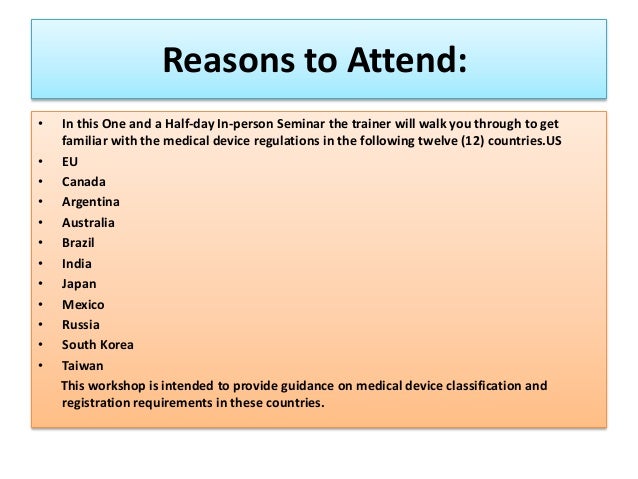 Reasons to Attend:

• In this One and a Half-day In-person Seminar the trainer will walk you through to get familiar with the medical device regulations in the following twelve (12) countries.US
• EU
• Canada
• Argentina
• Australia
• Brazil
• India
• Japan
• Mexico
• Russia
• South Korea
• Taiwan

This workshop is intended to provide guidance on medical device classification and registration requirements in these countries.